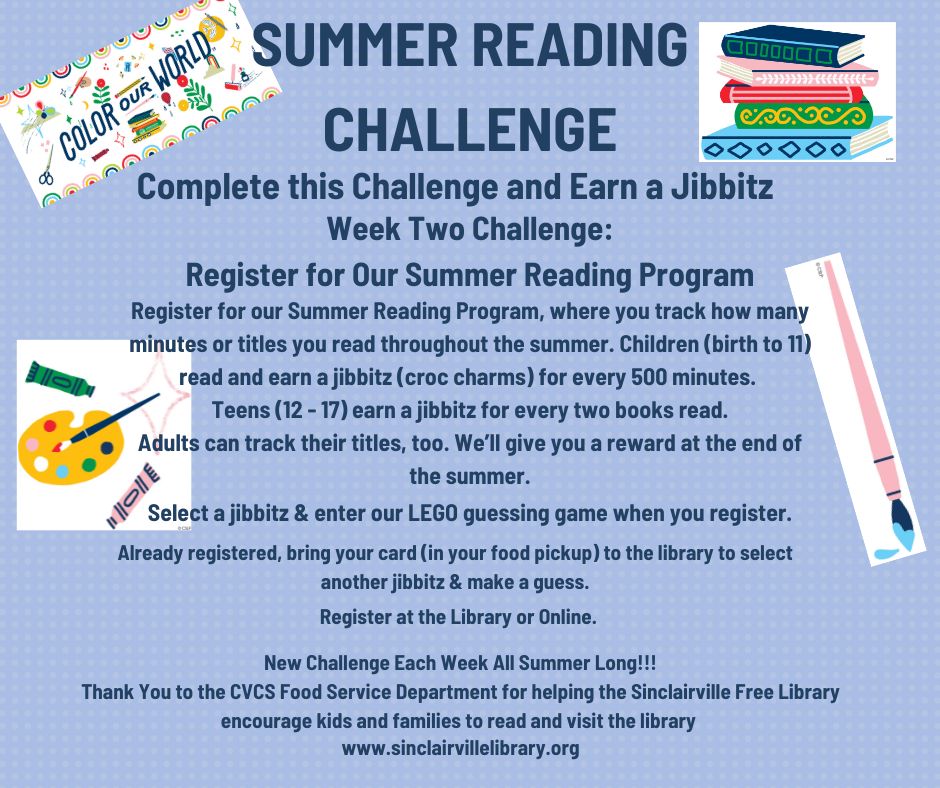 COLOR OUR WORLD

SUMMER READING CHALLENGE

Complete this Challenge and Earn a Jibbitz

Week Two Challenge:

Register for Our Summer Reading Program

Register for our Summer Reading Program, where you track how many minutes or titles you read throughout the summer. Children (birth to 11) read and earn a jibbitz (croc charms) for every 500 minutes. Teens (12 - 17) earn a jibbitz for every two books read. Adults can track their titles, too. We'll give you a reward at the end of the summer.

Select a jibbitz & enter our LEGO guessing game when you register.

Already registered, bring your card (in your food pickup) to the library to select another jibbitz & make a guess.

Register at the Library or Online.

New Challenge Each Week All Summer Long!!!
Thank You to the CVCS Food Service Department for helping the Sinclairville Free Library encourage kids and families to read and visit the library
www.sinclairvillelibrary.org